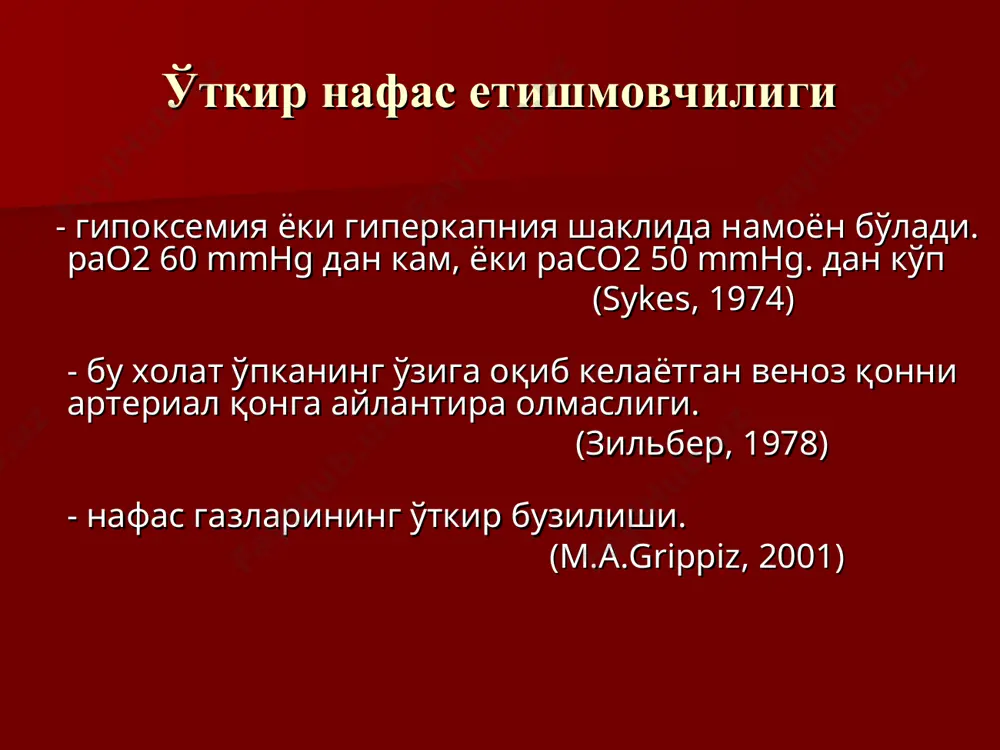 Ўткир нафас етишмовчилиги

- гипоксемия ёки гиперкапния шаклида намоён бўлади. раО2 60 mmHg дан кам, ёки раСО2 50 mmHg. дан кўп
(Sykes, 1974)

- бу холат ўпканинг ўзига оқиб келаётган веноз қонни артериал қонга айлантира олмаслиги.
(Зильбер, 1978)

- нафас газларининг ўткир бузилиши.
(M.A.Grippiz, 2001)